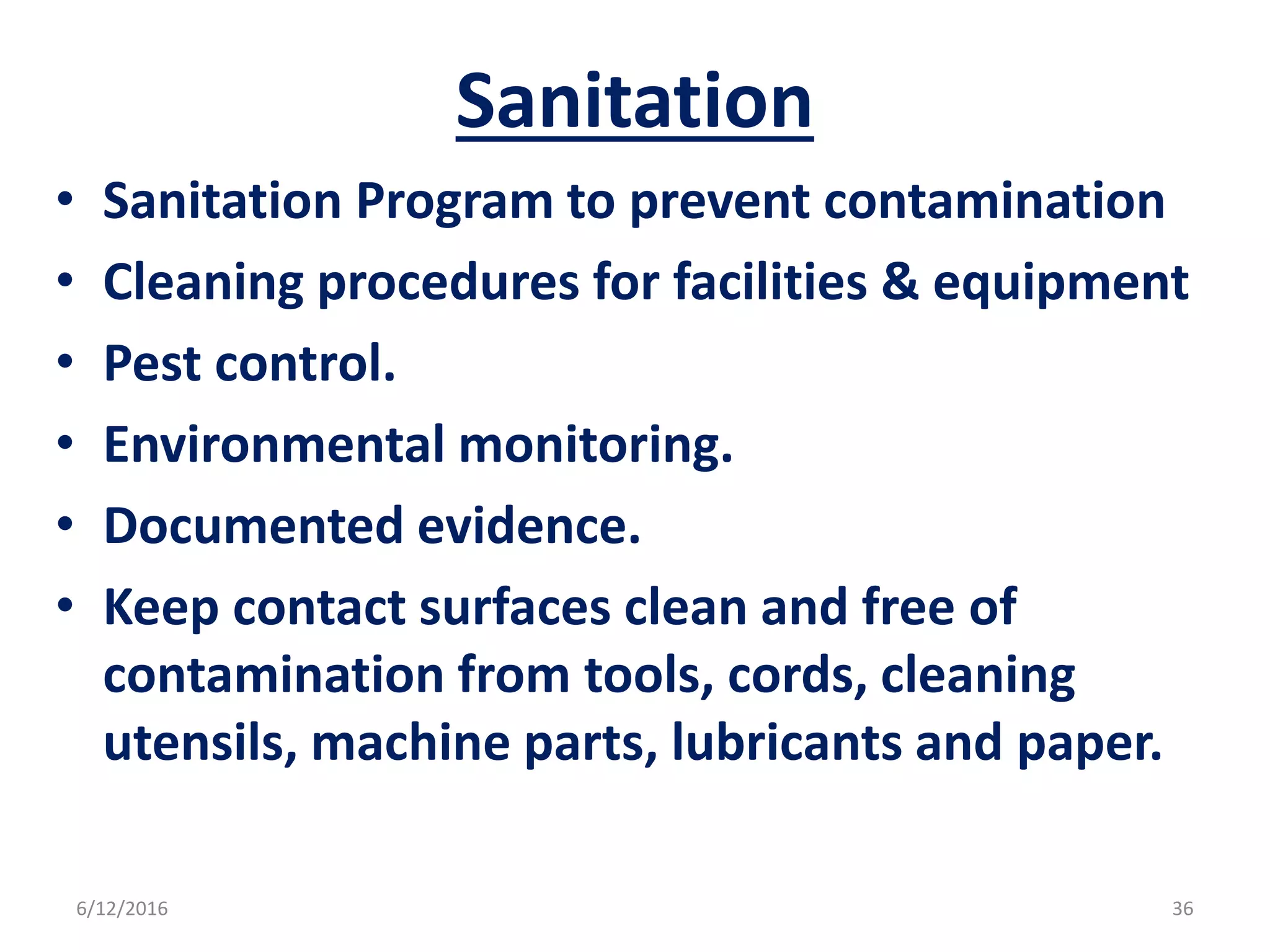 Sanitation

• Sanitation Program to prevent contamination
• Cleaning procedures for facilities & equipment
• Pest control.
• Environmental monitoring.
• Documented evidence.
• Keep contact surfaces clean and free of contamination from tools, cords, cleaning utensils, machine parts, lubricants and paper.

6/12/2016

36